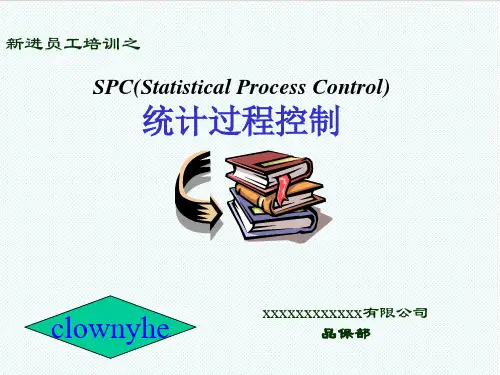 新进员工培训之

SPC(Statistical Process Control)
统计过程控制

clownyhe

XXXXXXXXXXXX有限公司
品保部